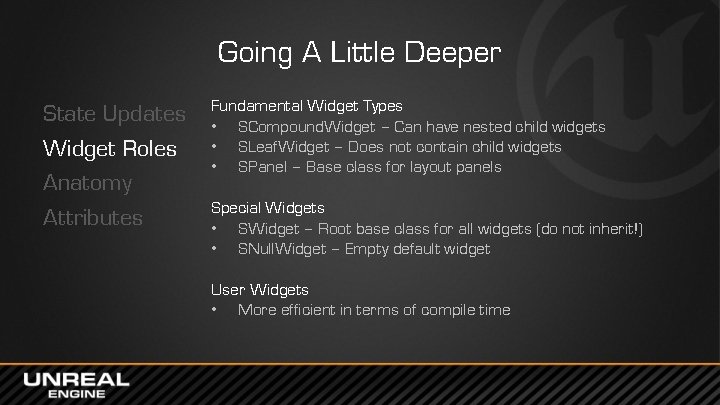 Going A Little Deeper

State Updates
Widget Roles
Anatomy
Attributes

Fundamental Widget Types
• SCompoundWidget – Can have nested child widgets
• SLeafWidget – Does not contain child widgets
• SPanel – Base class for layout panels

Special Widgets
• SWidget – Root base class for all widgets (do not inherit!)
• SNullWidget – Empty default widget

User Widgets
• More efficient in terms of compile time

UNREAL ENGINE